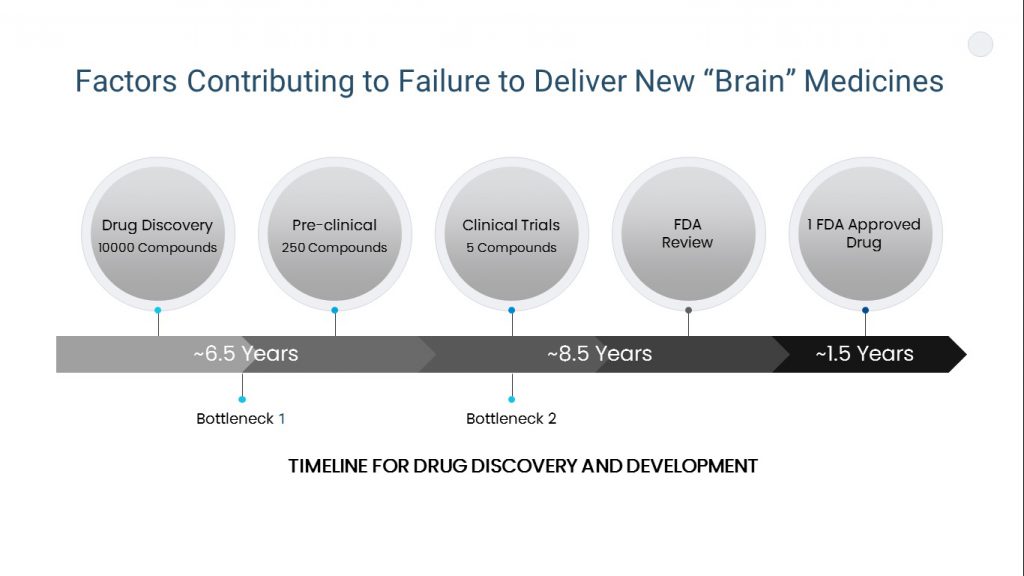 Factors Contributing to Failure to Deliver New “Brain” Medicines

Drug Discovery
10000 Compounds

Pre-clinical
250 Compounds

Clinical Trials
5 Compounds

FDA
Review

1 FDA Approved
Drug

~6.5 Years

~8.5 Years

~1.5 Years

Bottleneck 1

Bottleneck 2

TIMELINE FOR DRUG DISCOVERY AND DEVELOPMENT